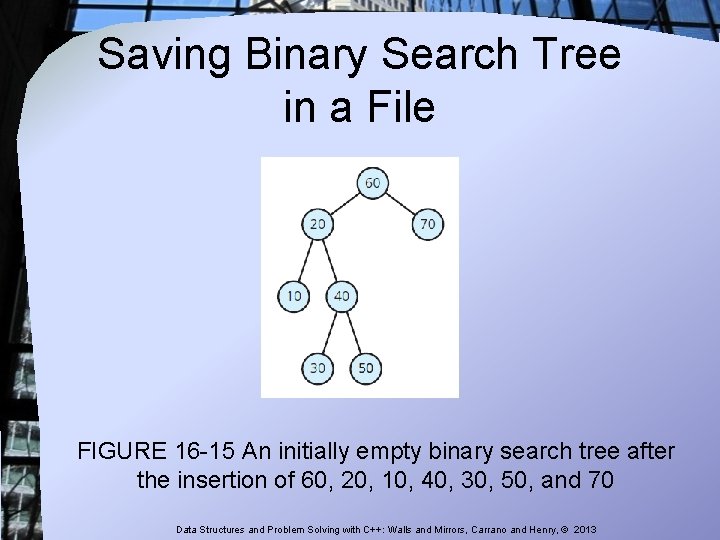 Saving Binary Search Tree in a File

60
20
70
10
40
30
50

FIGURE 16-15 An initially empty binary search tree after the insertion of 60, 20, 10, 40, 30, 50, and 70

Data Structures and Problem Solving with C++: Walls and Mirrors, Carrano and Henry, © 2013